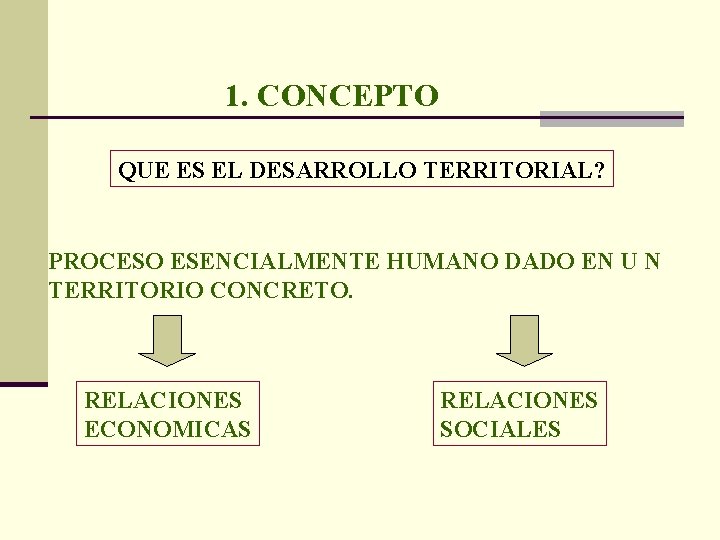 1. CONCEPTO

QUE ES EL DESARROLLO TERRITORIAL?

PROCESO ESENCIALMENTE HUMANO DADO EN U N TERRITORIO CONCRETO.

RELACIONES ECONOMICAS

RELACIONES SOCIALES